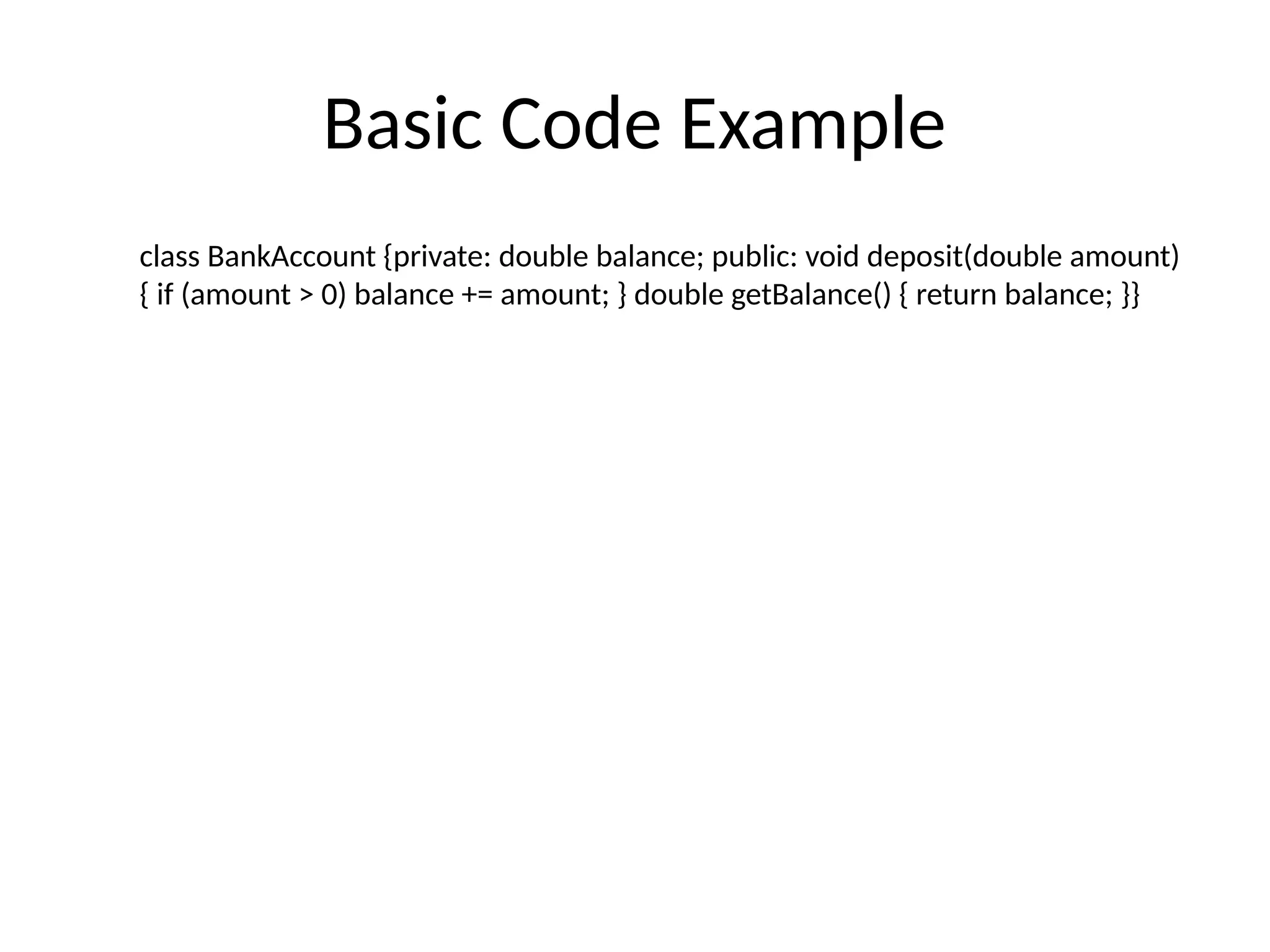 Basic Code Example

class BankAccount {private: double balance; public: void deposit(double amount) { if (amount > 0) balance += amount; } double getBalance() { return balance; }}